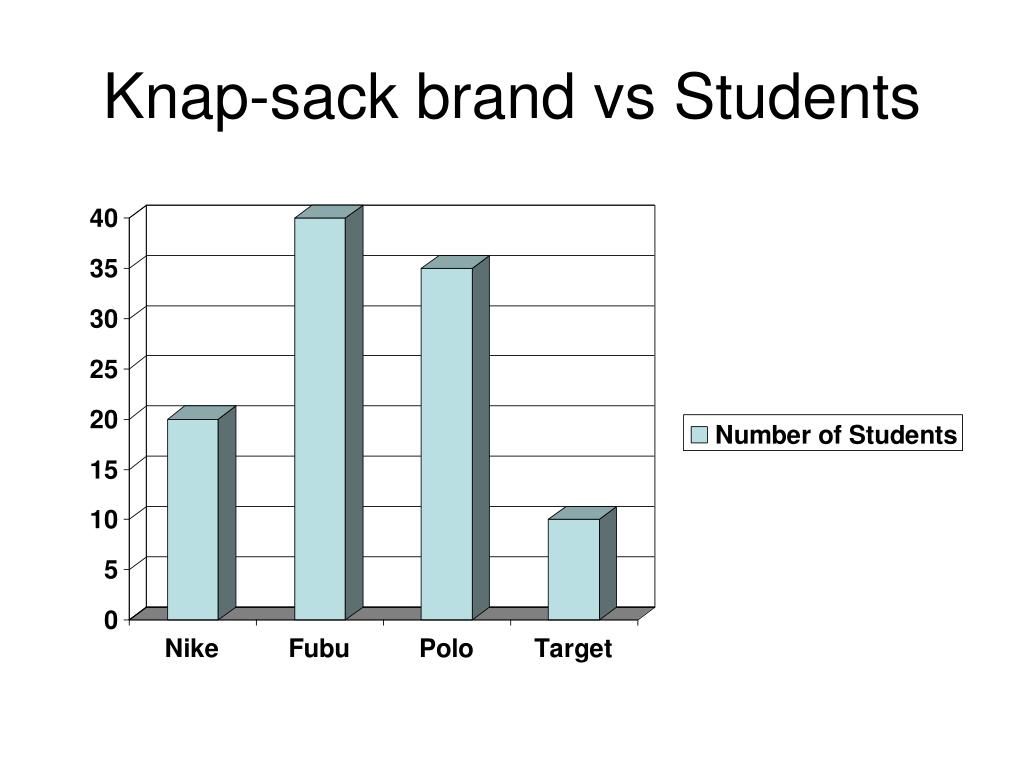 Knap-sack brand vs Students

40
35
30
25
20
15
10
5
0

Nike
Fubu
Polo
Target

Number of Students